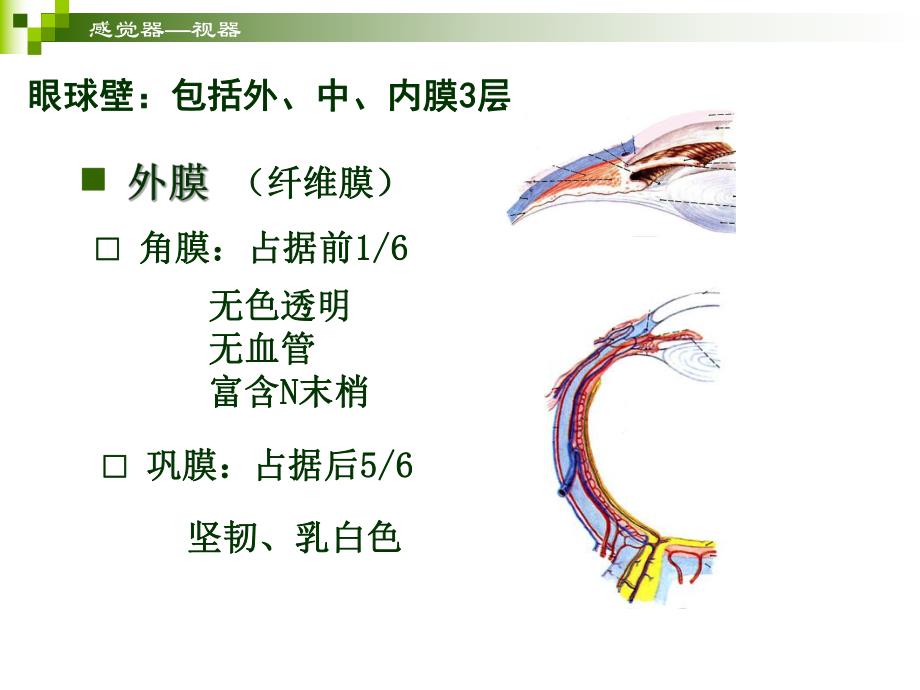 感觉器—视器

眼球壁：包括外、中、内膜3层

■ 外膜 （纤维膜）

□ 角膜：占据前1/6

无色透明
无血管
富含N末梢

□ 巩膜：占据后5/6

坚韧、乳白色